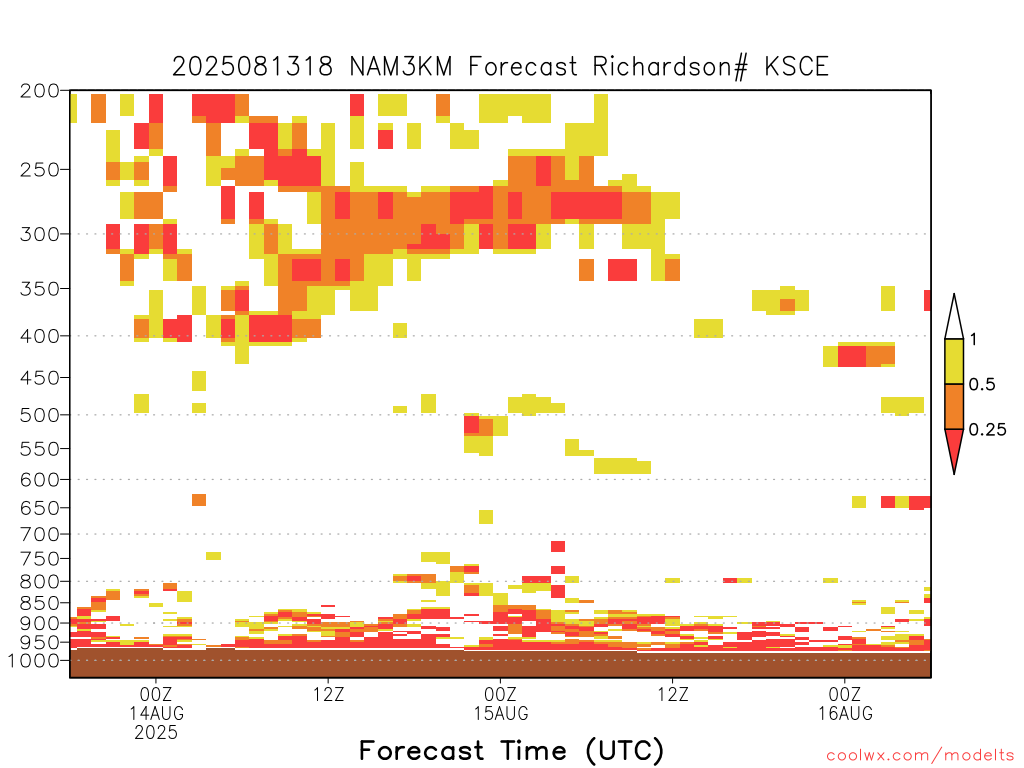 2025081318 NAM3KM Forecast Richardson# KSCE

200
250
300
350
400
450
500
550
600
650
700
750
800
850
900
950
1000

1
0.5
0.25

00Z
14AUG
2025
12Z
00Z
15AUG
12Z
00Z
16AUG

Forecast Time (UTC)

coolwx.com/modelts